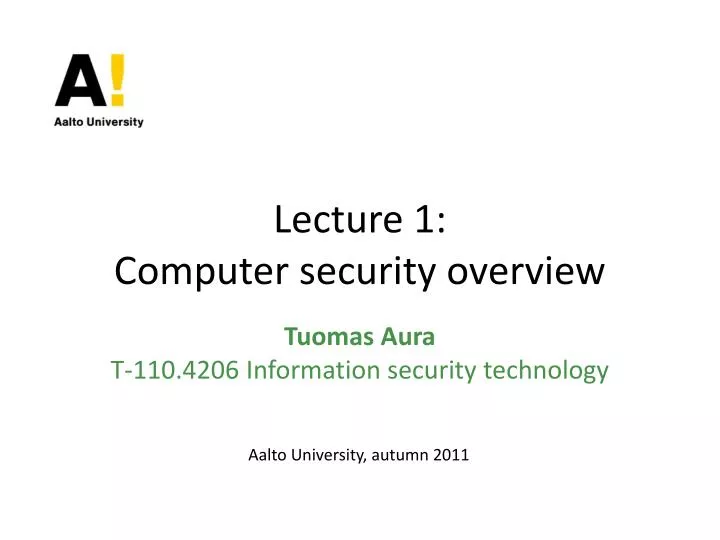 A!
Aalto University

Lecture 1:
Computer security overview

Tuomas Aura
T-110.4206 Information security technology

Aalto University, autumn 2011